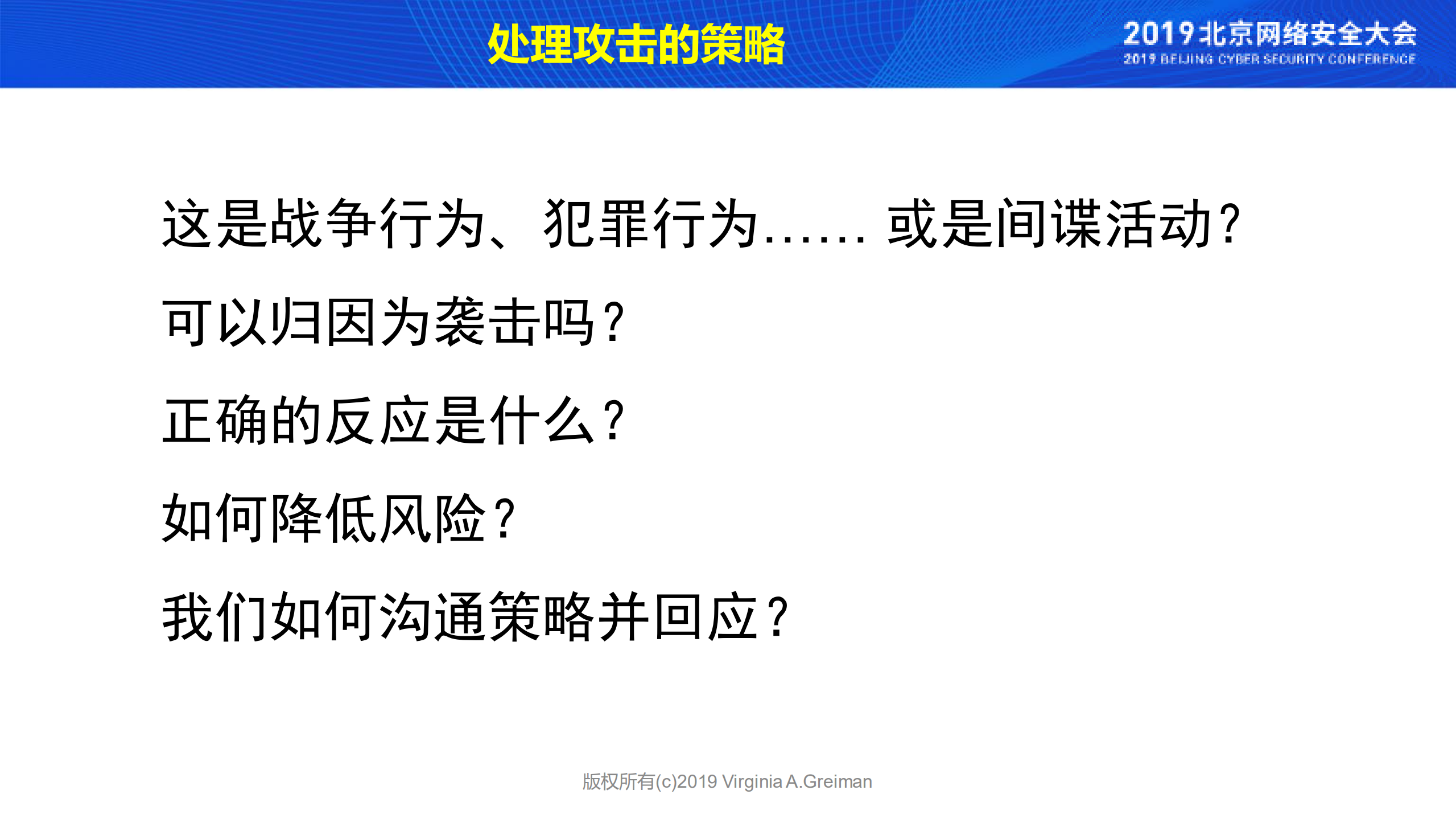 处理攻击的策略

2019北京网络安全大会
2019 BEIJING CYBER SECURITY CONFERENCE

这是战争行为、犯罪行为...... 或是间谍活动？

可以归因为袭击吗？

正确的反应是什么？

如何降低风险？

我们如何沟通策略并回应？

版权所有(c)2019 Virginia A.Greiman